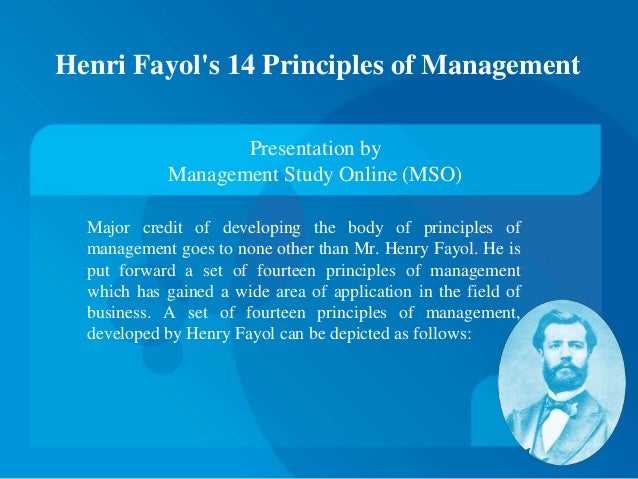 Henri Fayol's 14 Principles of Management

Presentation by
Management Study Online (MSO)

Major credit of developing the body of principles of management goes to none other than Mr. Henry Fayol. He is put forward a set of fourteen principles of management which has gained a wide area of application in the field of business. A set of fourteen principles of management, developed by Henry Fayol can be depicted as follows: